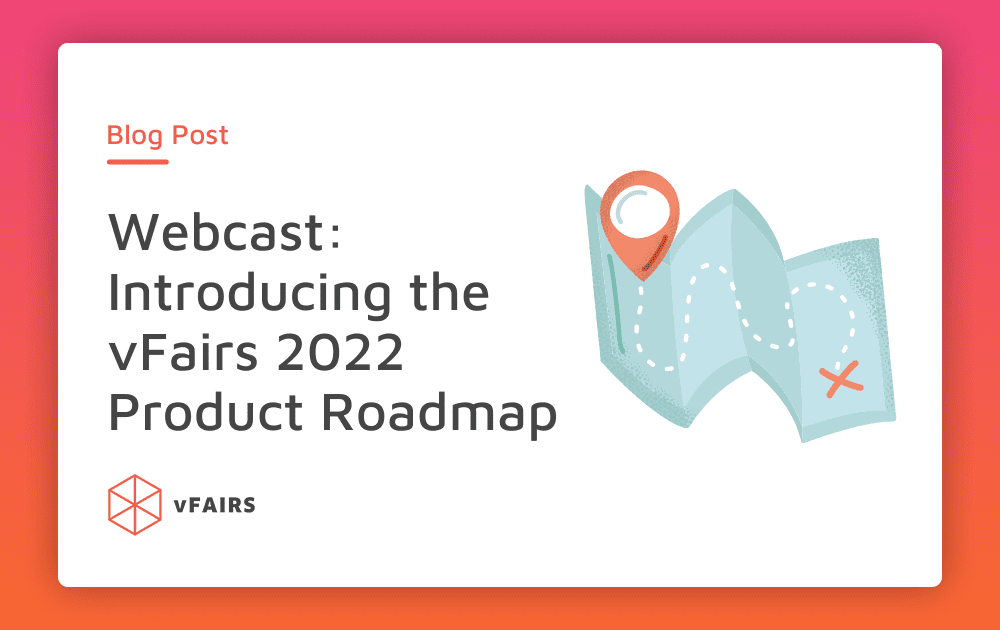 Blog Post

Webcast: Introducing the vFairs 2022 Product Roadmap

vFAIRS